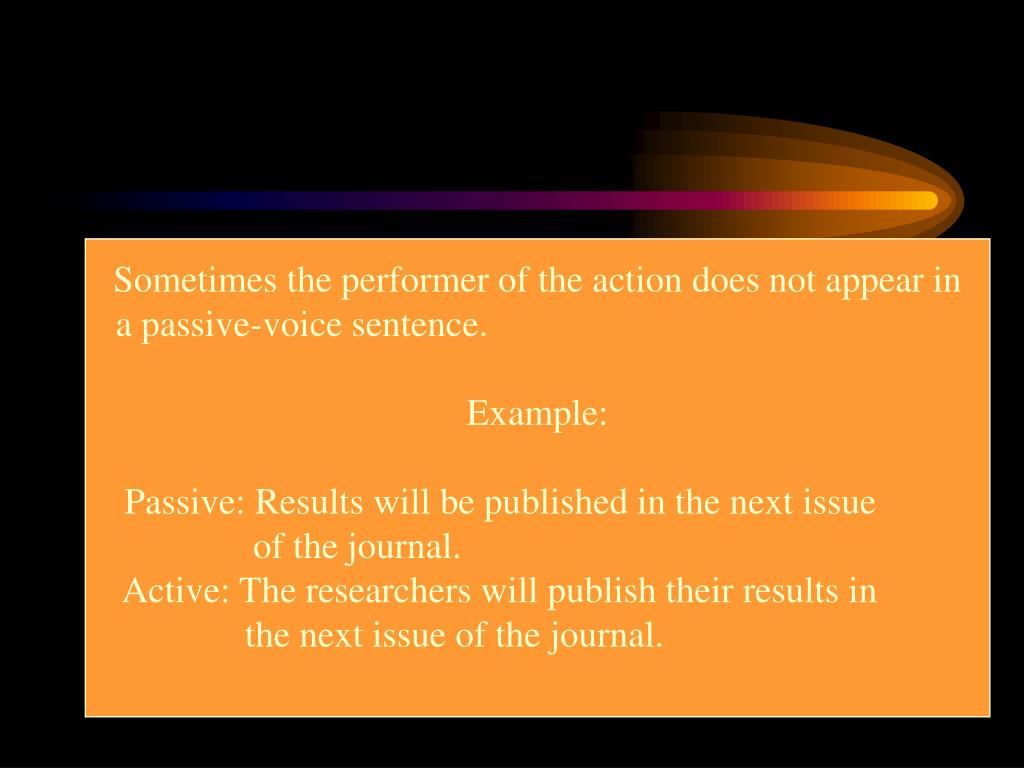 Sometimes the performer of the action does not appear in a passive-voice sentence.

Example:

Passive: Results will be published in the next issue of the journal.
Active: The researchers will publish their results in the next issue of the journal.